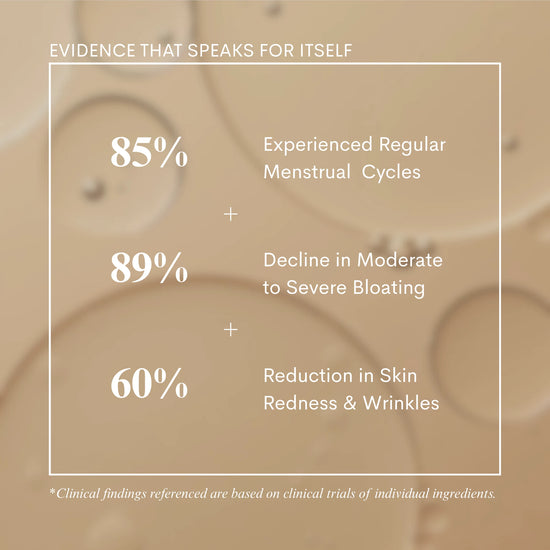 EVIDENCE THAT SPEAKS FOR ITSELF

85%
Experienced Regular Menstrual Cycles

+

89%
Decline in Moderate to Severe Bloating

+

60%
Reduction in Skin Redness & Wrinkles

*Clinical findings referenced are based on clinical trials of individual ingredients.